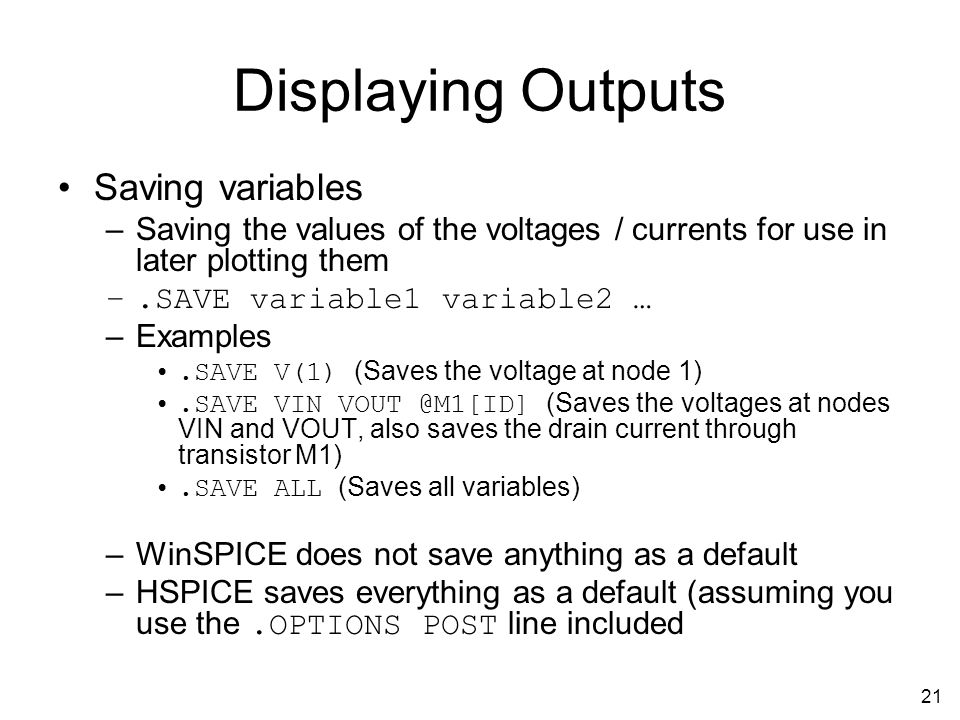 Displaying Outputs

• Saving variables
– Saving the values of the voltages / currents for use in later plotting them
– .SAVE variable1 variable2 …
– Examples
• .SAVE V(1) (Saves the voltage at node 1)
• .SAVE VIN VOUT @M1[ID] (Saves the voltages at nodes VIN and VOUT, also saves the drain current through transistor M1)
• .SAVE ALL (Saves all variables)

– WinSPICE does not save anything as a default
– HSPICE saves everything as a default (assuming you use the .OPTIONS POST line included

21